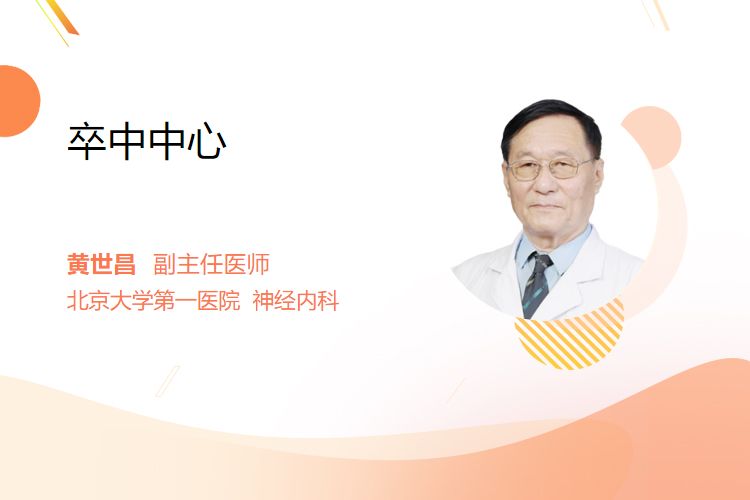 卒中中心

黄世昌 副主任医师
北京大学第一医院 神经内科